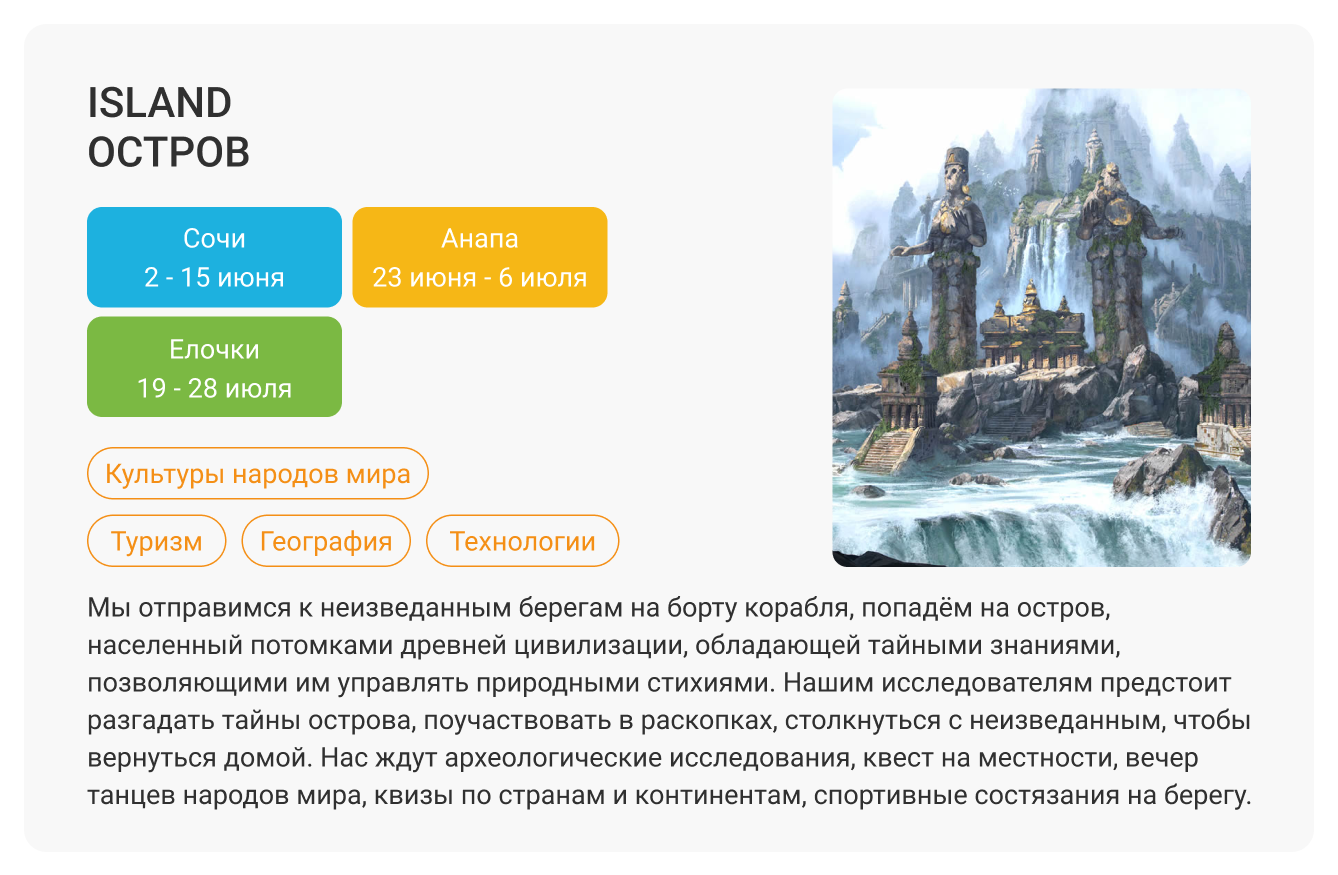 ISLAND
ОСТРОВ

Сочи
2 - 15 июня

Анапа
23 июня - 6 июля

Елочки
19 - 28 июля

Культуры народов мира

Туризм

География

Технологии

Мы отправимся к неизведанным берегам на борту корабля, попадём на остров, населенный потомками древней цивилизации, обладающей тайными знаниями, позволяющими им управлять природными стихиями. Нашим исследователям предстоит разгадать тайны острова, поучаствовать в раскопках, столкнуться с неизведанным, чтобы вернуться домой. Нас ждут археологические исследования, квест на местности, вечер танцев народов мира, квизы по странам и континентам, спортивные состязания на берегу.